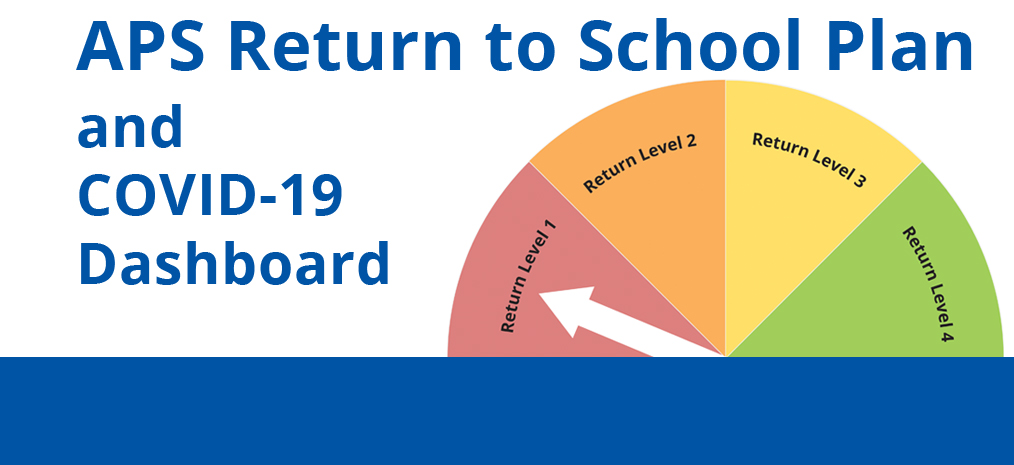 APS Return to School Plan
and
COVID-19
Dashboard

Return Level 1
Return Level 2
Return Level 3
Return Level 4